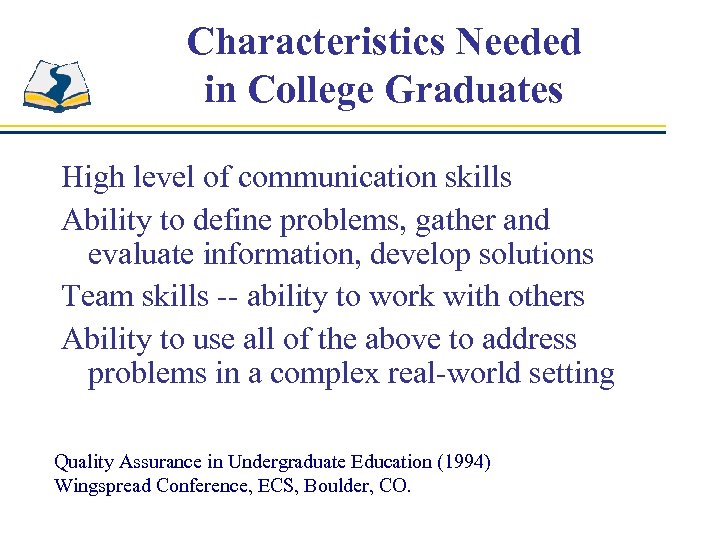 Characteristics Needed in College Graduates

High level of communication skills

Ability to define problems, gather and evaluate information, develop solutions

Team skills -- ability to work with others

Ability to use all of the above to address problems in a complex real-world setting

Quality Assurance in Undergraduate Education (1994)
Wingspread Conference, ECS, Boulder, CO.